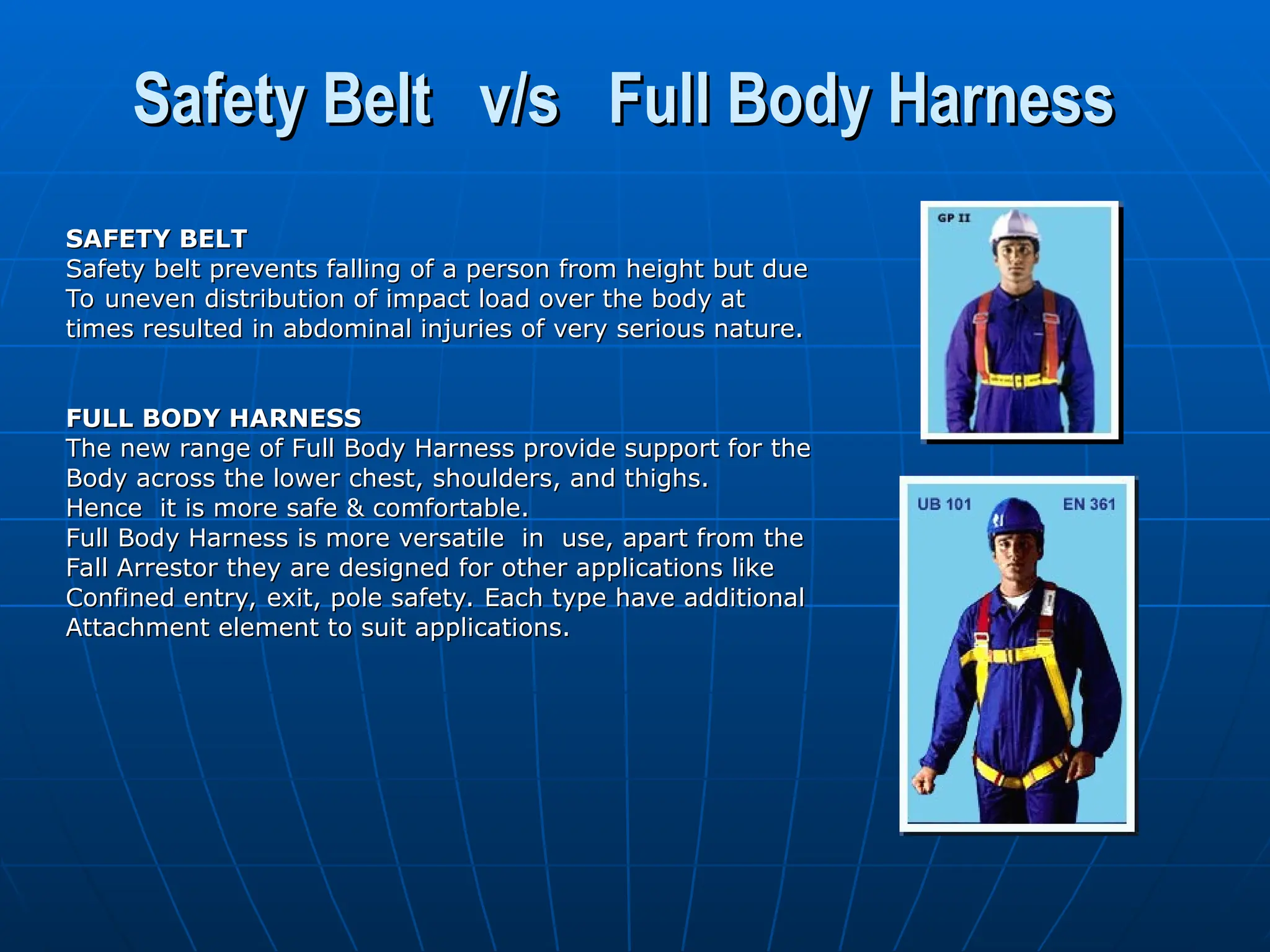 Safety Belt v/s Full Body Harness

SAFETY BELT
Safety belt prevents falling of a person from height but due To uneven distribution of impact load over the body at times resulted in abdominal injuries of very serious nature.

FULL BODY HARNESS
The new range of Full Body Harness provide support for the Body across the lower chest, shoulders, and thighs.
Hence it is more safe & comfortable.
Full Body Harness is more versatile in use, apart from the Fall Arrestor they are designed for other applications like Confined entry, exit, pole safety. Each type have additional Attachment element to suit applications.

GP II

UB 101

EN 361